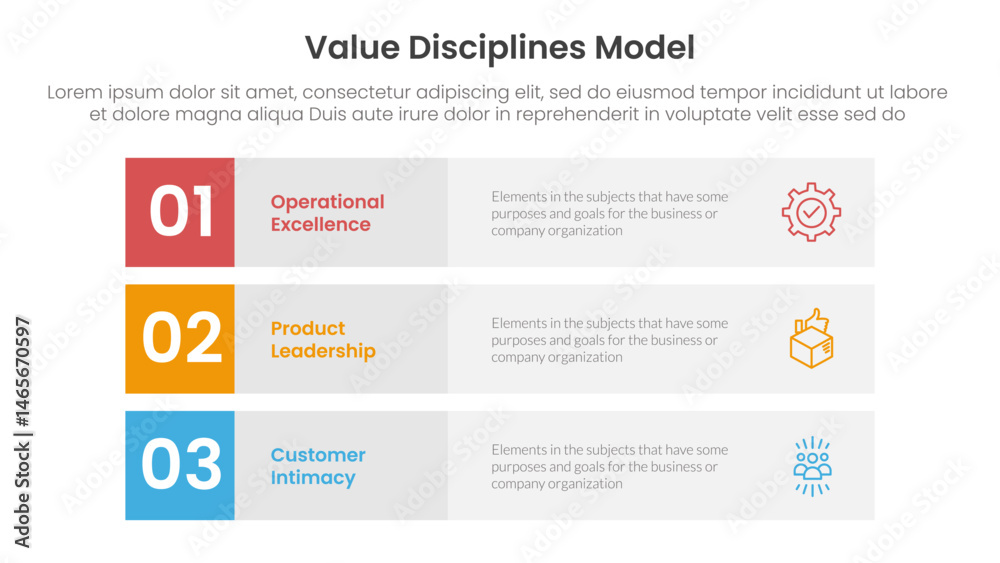 Value Disciplines Model

Lorem ipsum dolor sit amet, consectetur adipiscing elit, sed do eiusmod tempor incididunt ut labore et dolore magna aliqua Duis aute irure dolor in reprehenderit in voluptate velit esse sed do

01
Operational Excellence
Elements in the subjects that have some purposes and goals for the business or company organization

02
Product Leadership
Elements in the subjects that have some purposes and goals for the business or company organization

03
Customer Intimacy
Elements in the subjects that have some purposes and goals for the business or company organization

Adobe Stock | #1465670597